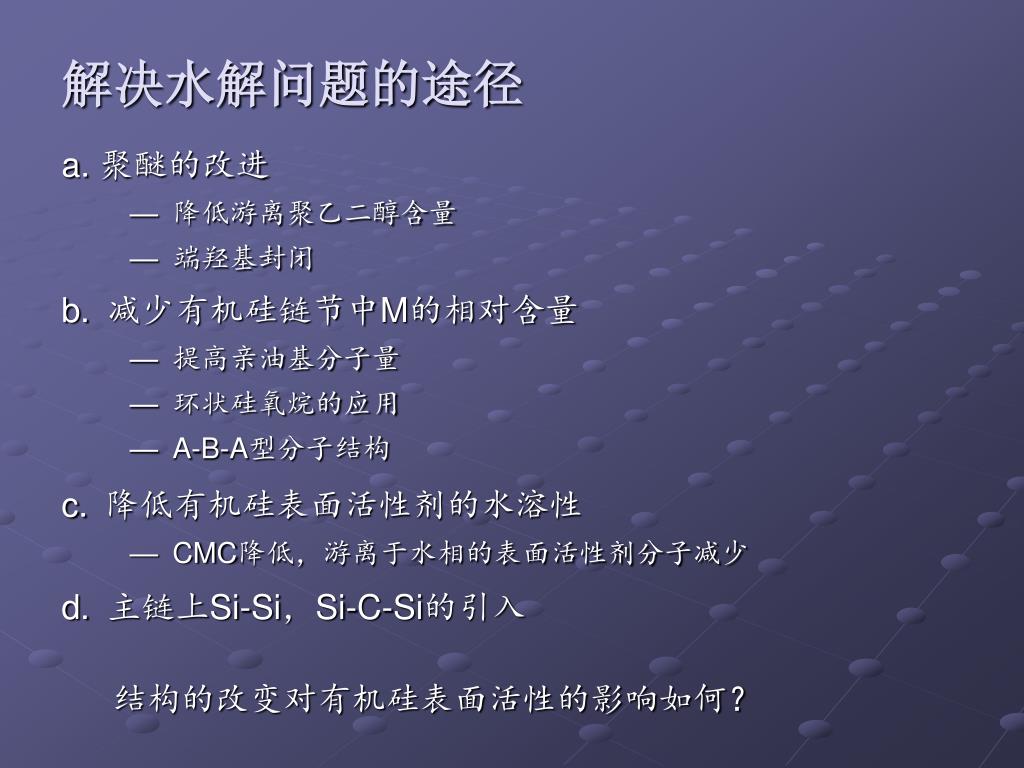 解决水解问题的途径

a. 聚醚的改进

— 降低游离聚乙二醇含量

— 端羟基封闭

b. 减少有机硅链节中M的相对含量

— 提高亲油基分子量

— 环状硅氧烷的应用

— A-B-A型分子结构

c. 降低有机硅表面活性剂的水溶性

— CMC降低，游离于水相的表面活性剂分子减少

d. 主链上Si-Si，Si-C-Si的引入

结构的改变对有机硅表面活性的影响如何？